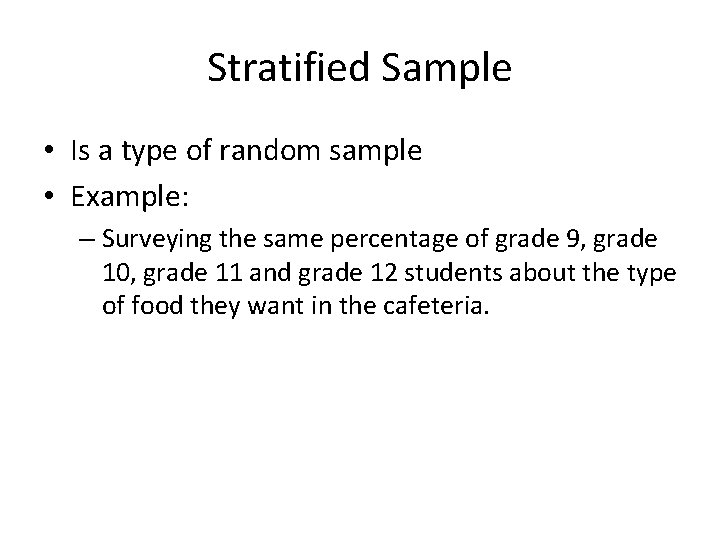 Stratified Sample

• Is a type of random sample
• Example:
– Surveying the same percentage of grade 9, grade 10, grade 11 and grade 12 students about the type of food they want in the cafeteria.